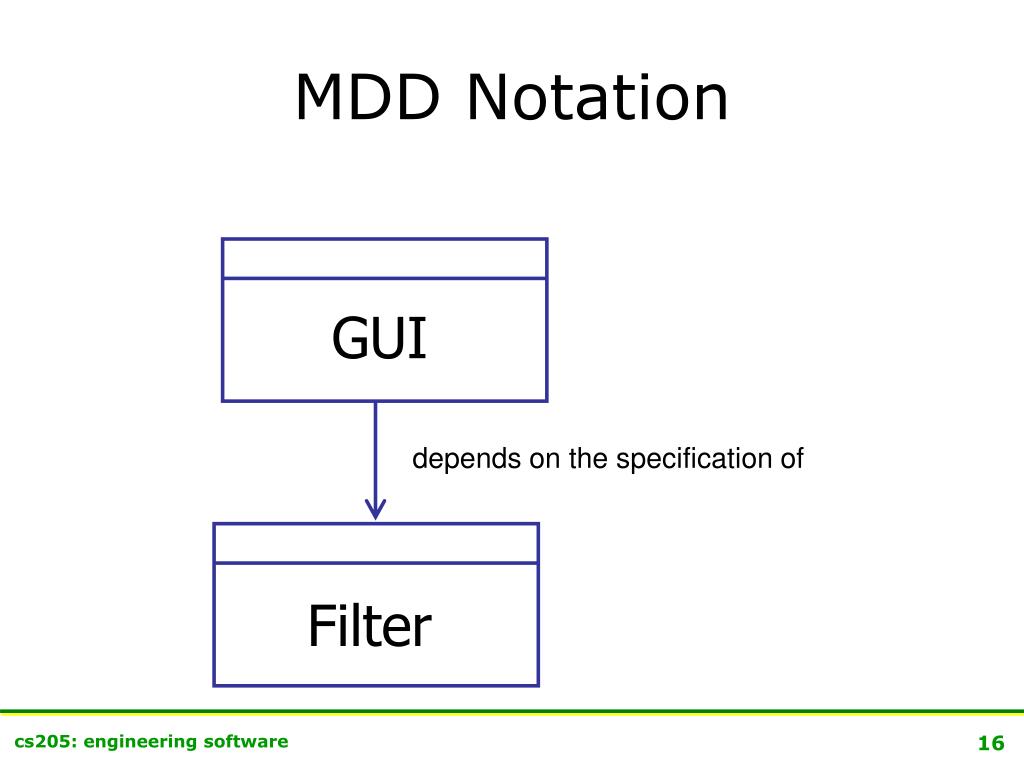 MDD Notation

GUI

depends on the specification of

Filter

cs205: engineering software

16